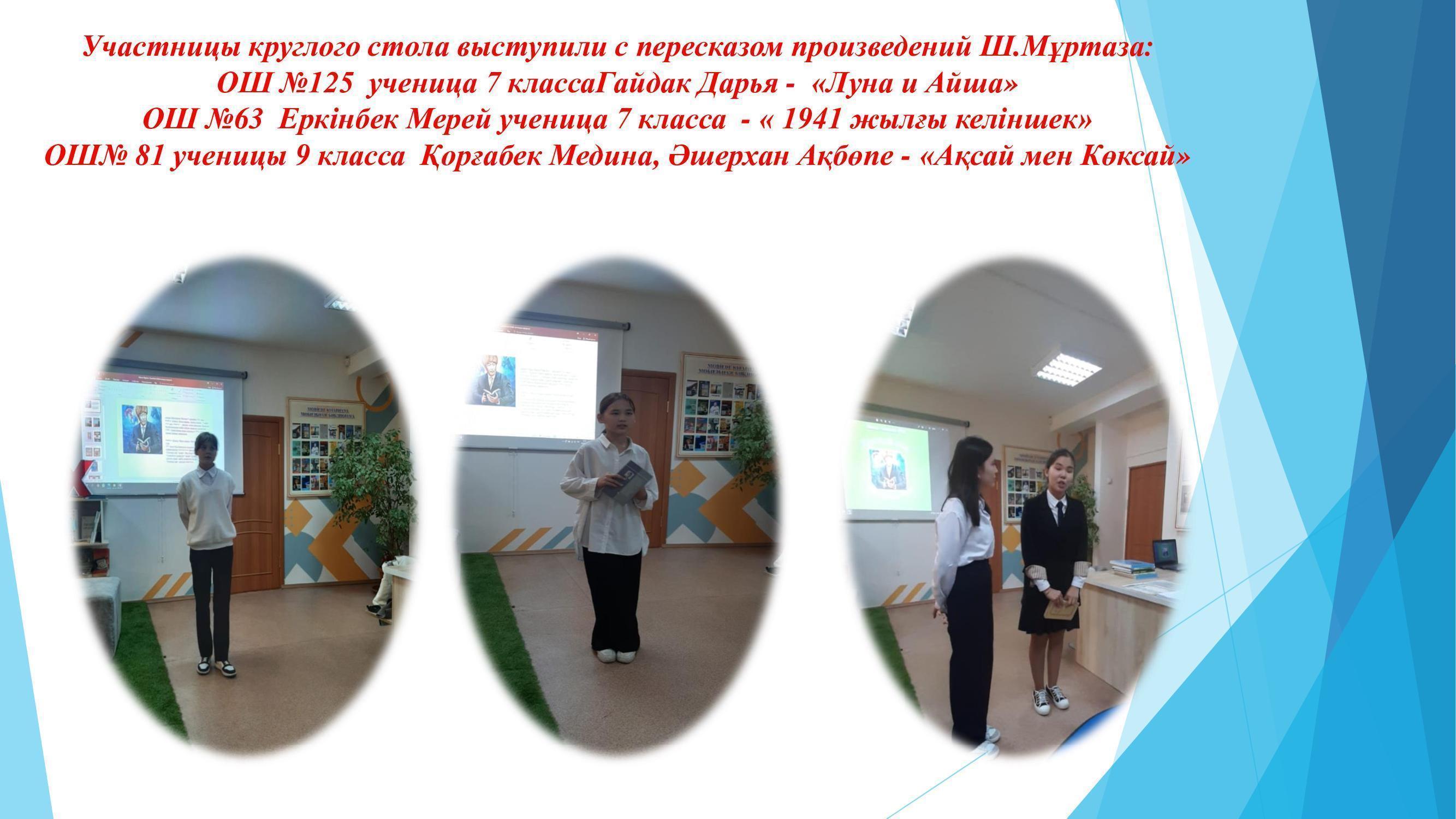 Участницы круглого стола выступили с пересказом произведений Ш.Мұртаза:
ОШ №125 ученица 7 классаГайдак Дарья - «Луна и Айша»
ОШ №63 Еркінбек Мерей ученица 7 класса - « 1941 жылғы келіншек»
ОШ№ 81 ученицы 9 класса Қорғабек Медина, Әшерхан Ақбөпе - «Ақсай мен Көксай»